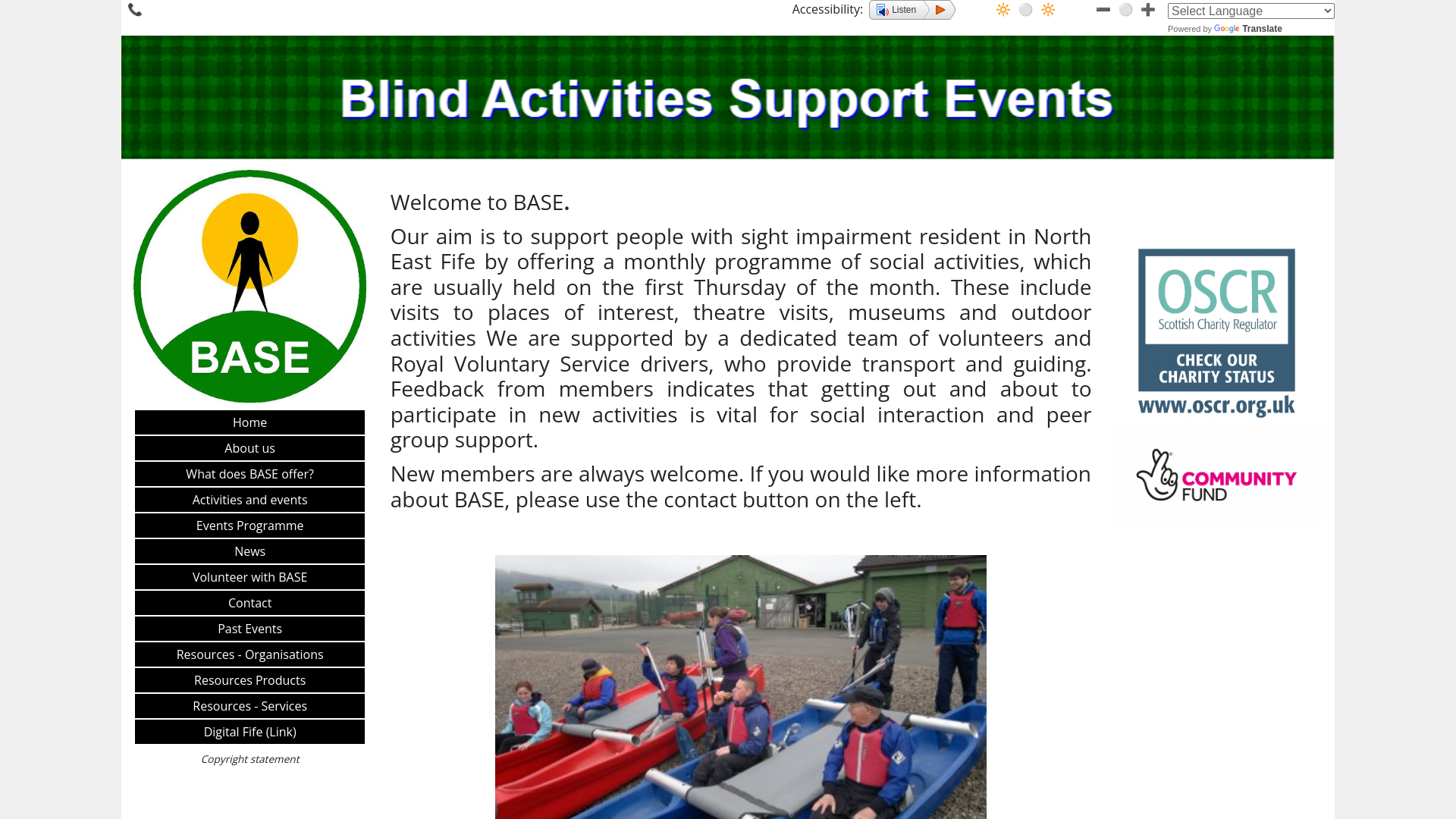 Accessibility: Listen

Select Language
Powered by Google Translate

Blind Activities Support Events

BASE

Home
About us
What does BASE offer?
Activities and events
Events Programme
News
Volunteer with BASE
Contact
Past Events
Resources - Organisations
Resources Products
Resources - Services
Digital Fife (Link)

Copyright statement

Welcome to BASE.

Our aim is to support people with sight impairment resident in North East Fife by offering a monthly programme of social activities, which are usually held on the first Thursday of the month. These include visits to places of interest, theatre visits, museums and outdoor activities We are supported by a dedicated team of volunteers and Royal Voluntary Service drivers, who provide transport and guiding. Feedback from members indicates that getting out and about to participate in new activities is vital for social interaction and peer group support.

New members are always welcome. If you would like more information about BASE, please use the contact button on the left.

OSCR
Scottish Charity Regulator
CHECK OUR CHARITY STATUS
www.oscr.org.uk

COMMUNITY FUND